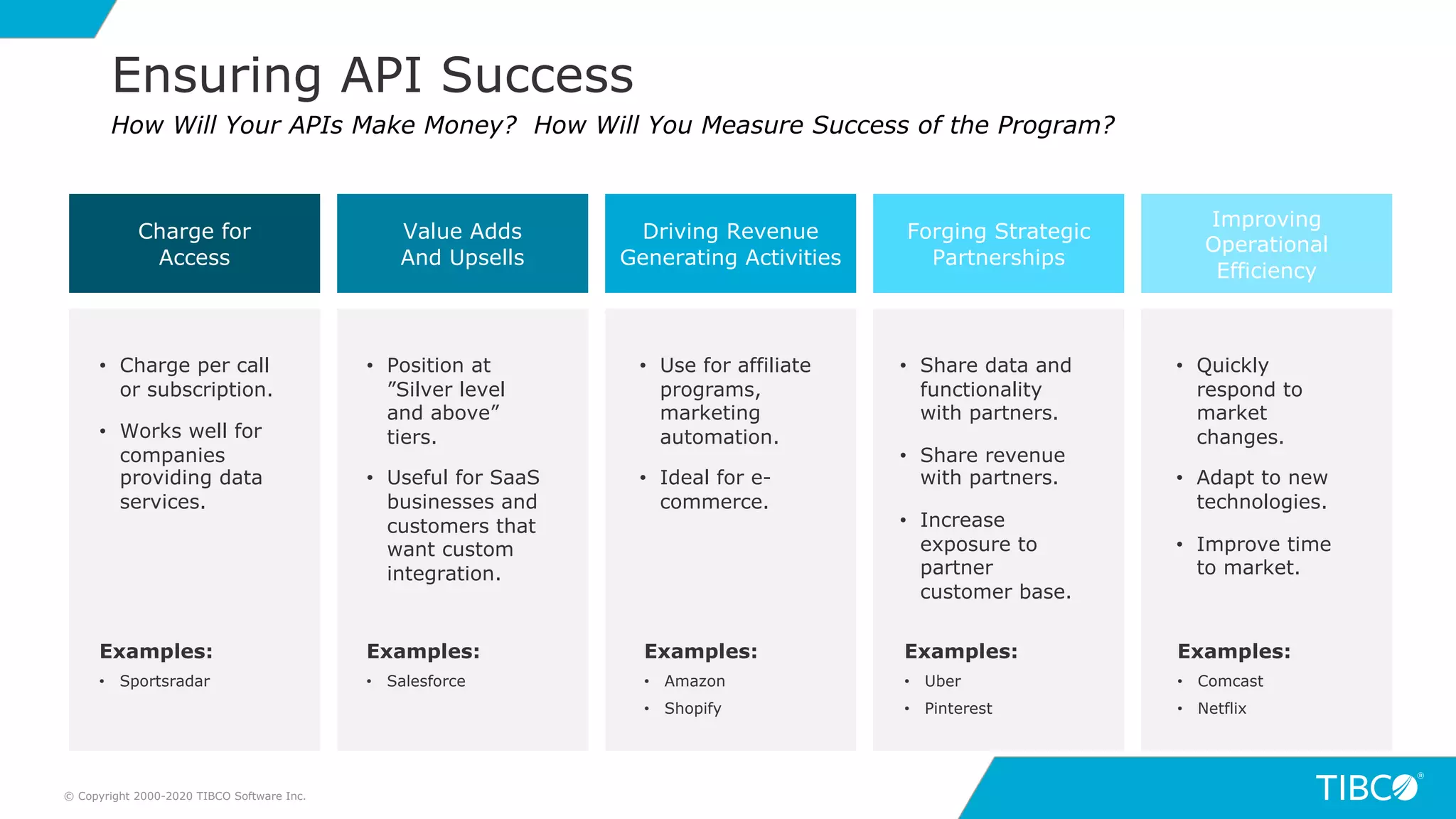 Ensuring API Success

How Will Your APIs Make Money? How Will You Measure Success of the Program?

Charge for Access

• Charge per call or subscription.
• Works well for companies providing data services.

Examples:
• Sportsradar

Value Adds And Upsells

• Position at ”Silver level and above” tiers.
• Useful for SaaS businesses and customers that want custom integration.

Examples:
• Salesforce

Driving Revenue Generating Activities

• Use for affiliate programs, marketing automation.
• Ideal for e-commerce.

Examples:
• Amazon
• Shopify

Forging Strategic Partnerships

• Share data and functionality with partners.
• Share revenue with partners.
• Increase exposure to partner customer base.

Examples:
• Uber
• Pinterest

Improving Operational Efficiency

• Quickly respond to market changes.
• Adapt to new technologies.
• Improve time to market.

Examples:
• Comcast
• Netflix

© Copyright 2000-2020 TIBCO Software Inc.

TIBCO®